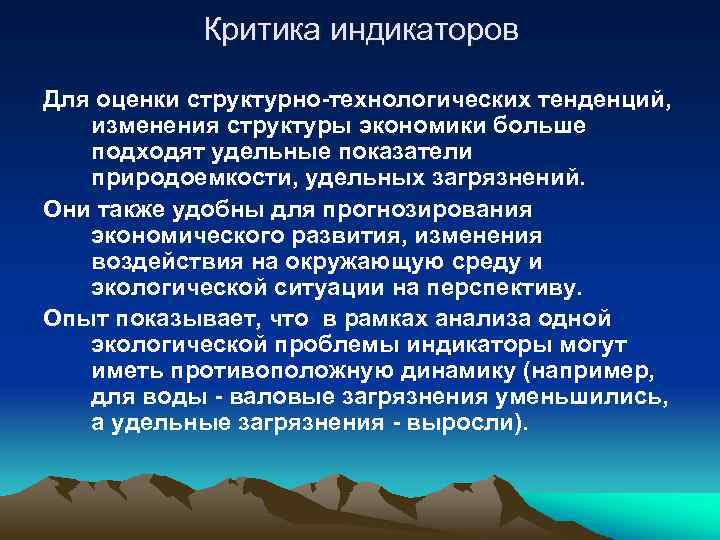 Критика индикаторов

Для оценки структурно-технологических тенденций, изменения структуры экономики больше подходят удельные показатели природоемкости, удельных загрязнений.

Они также удобны для прогнозирования экономического развития, изменения воздействия на окружающую среду и экологической ситуации на перспективу.

Опыт показывает, что в рамках анализа одной экологической проблемы индикаторы могут иметь противоположную динамику (например, для воды - валовые загрязнения уменьшились, а удельные загрязнения - выросли).